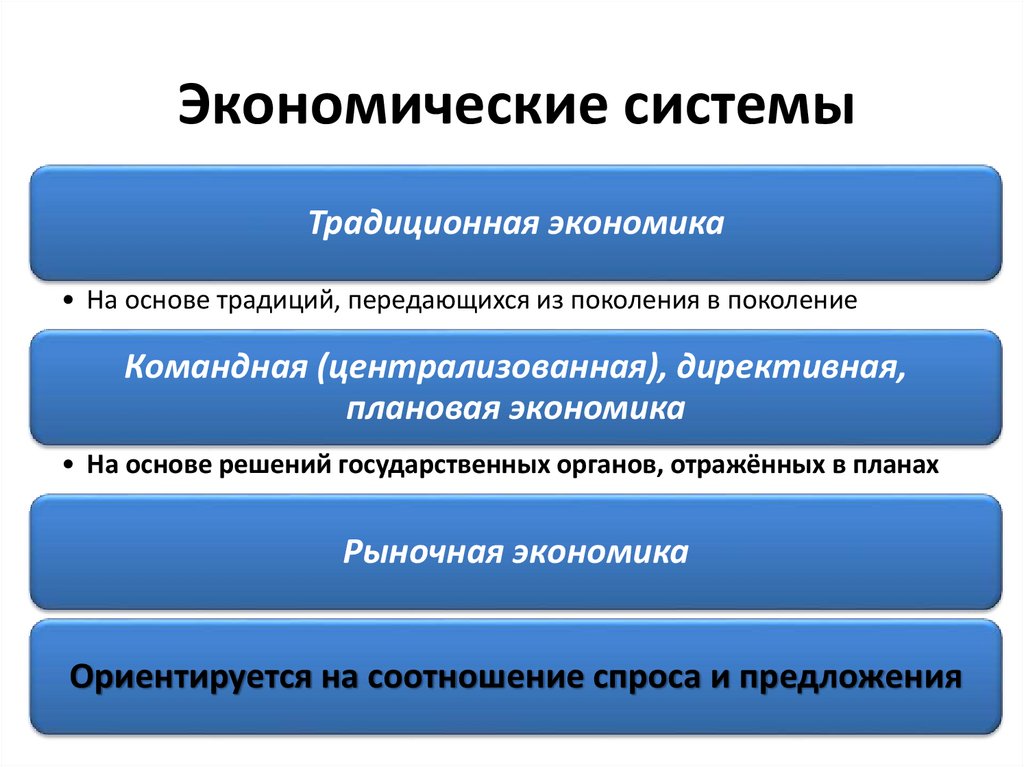 Экономические системы

Традиционная экономика

• На основе традиций, передающихся из поколения в поколение

Командная (централизованная), директивная, плановая экономика

• На основе решений государственных органов, отражённых в планах

Рыночная экономика

Ориентируется на соотношение спроса и предложения